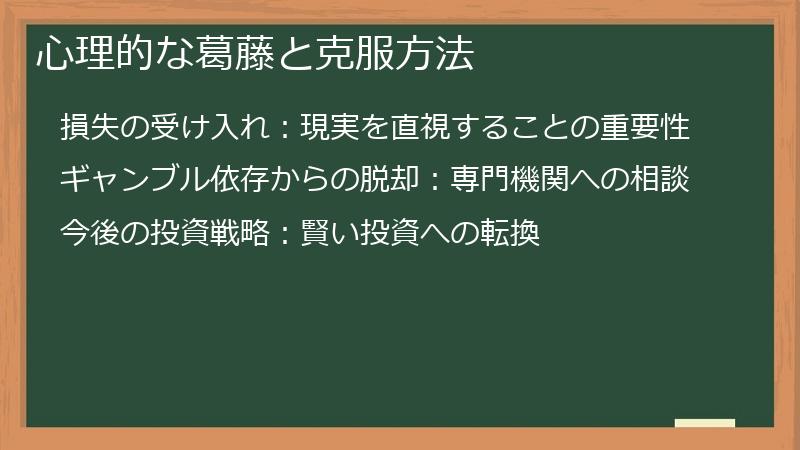 心理的な葛藤と克服方法

損失の受け入れ：現実を直視することの重要性

ギャンブル依存からの脱却：専門機関への相談

今後の投資戦略：賢い投資への転換